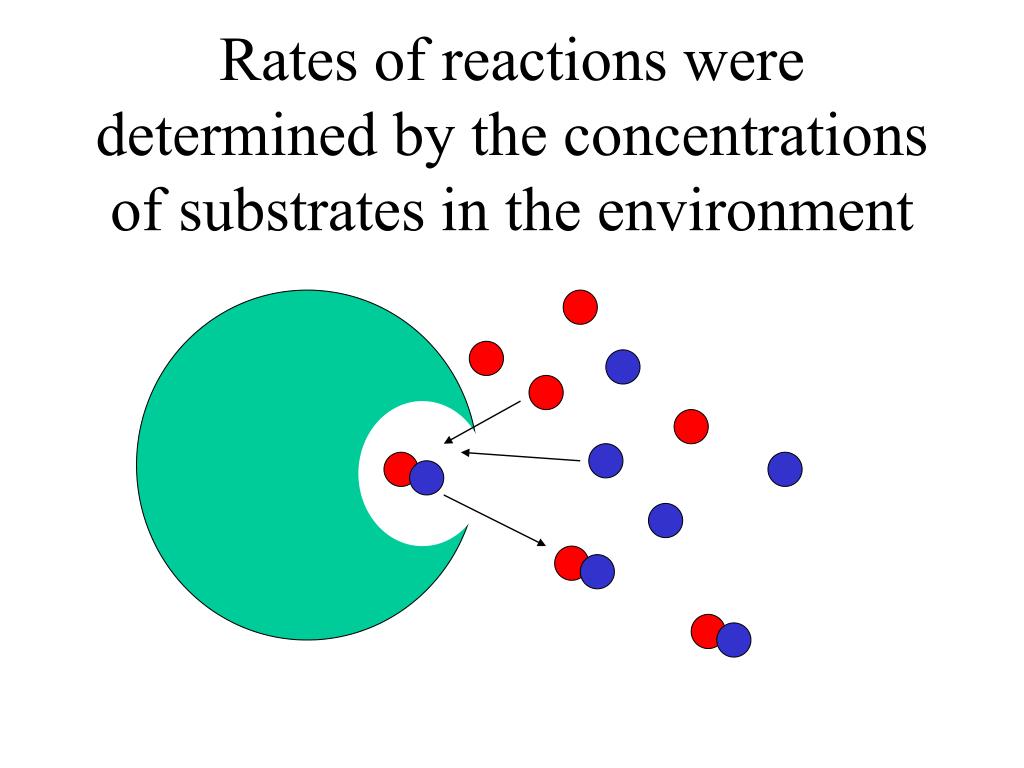 Rates of reactions were determined by the concentrations of substrates in the environment